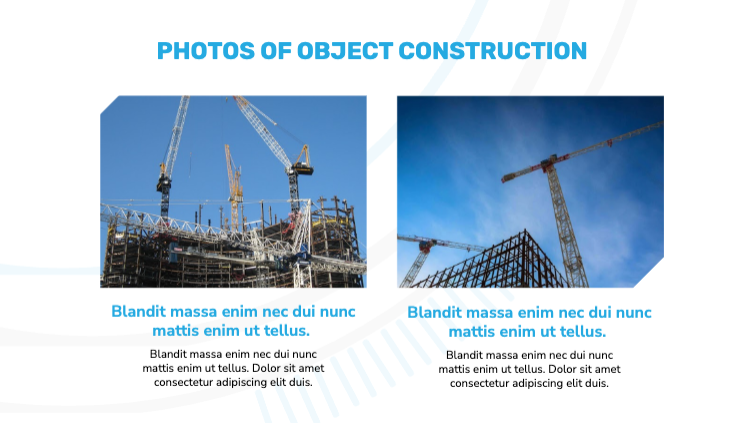 PHOTOS OF OBJECT CONSTRUCTION

Blandit massa enim nec dui nunc mattis enim ut tellus.

Blandit massa enim nec dui nunc mattis enim ut tellus. Dolor sit amet consectetur adipiscing elit duis.

Blandit massa enim nec dui nunc mattis enim ut tellus.

Blandit massa enim nec dui nunc mattis enim ut tellus. Dolor sit amet consectetur adipiscing elit duis.